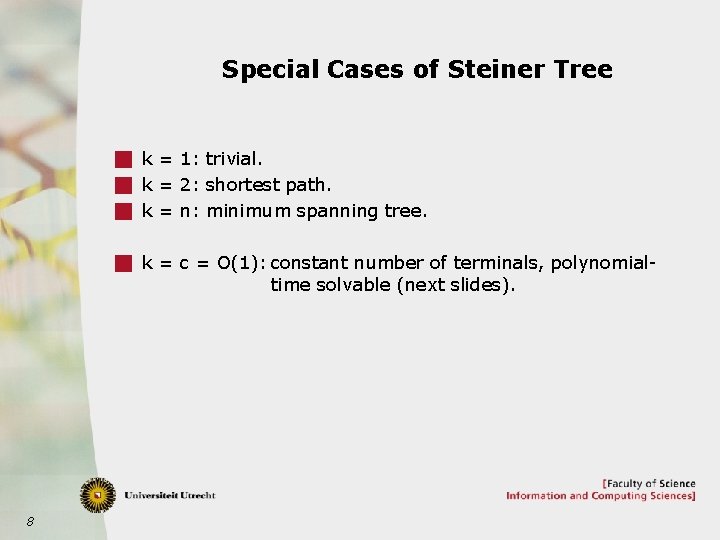 Special Cases of Steiner Tree

k = 1: trivial.
k = 2: shortest path.
k = n: minimum spanning tree.

k = c = O(1): constant number of terminals, polynomial-time solvable (next slides).

Universiteit Utrecht

[Faculty of Science
Information and Computing Sciences]

8